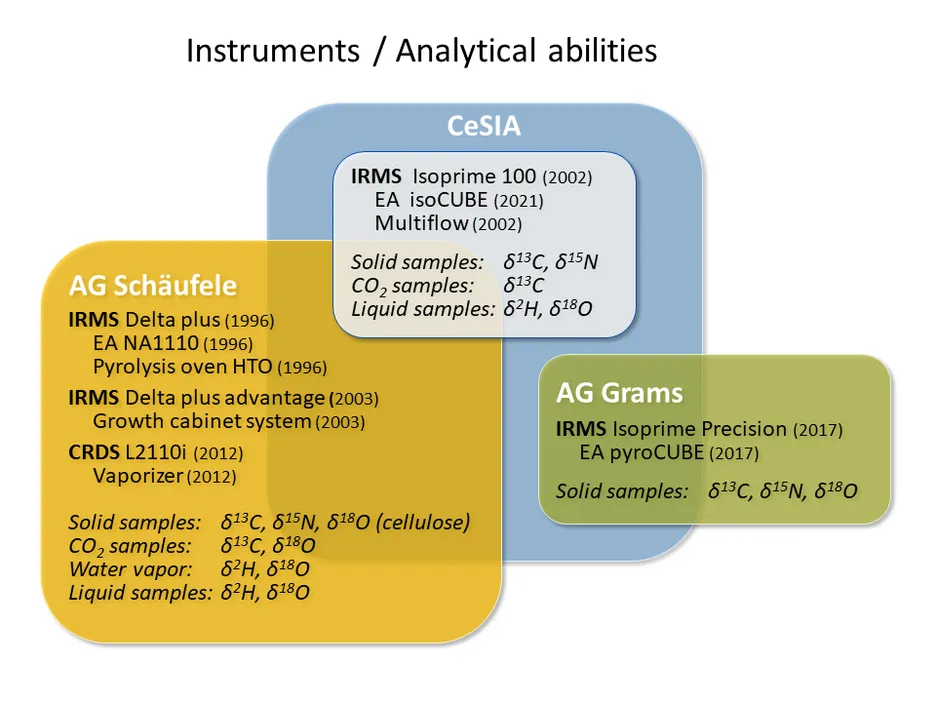 Instruments / Analytical abilities

CeSIA

IRMS Isoprime 100 (2002)
EA isoCUBE (2021)
Multiflow (2002)

Solid samples: $\delta^{13}C$, $\delta^{15}N$
$CO_2$ samples: $\delta^{13}C$
Liquid samples: $\delta^{2}H$, $\delta^{18}O$

AG Schäufele

IRMS Delta plus (1996)
EA NA1110 (1996)
Pyrolysis oven HTO (1996)

IRMS Delta plus advantage (2003)
Growth cabinet system (2003)

CRDS L2110i (2012)
Vaporizer (2012)

Solid samples: $\delta^{13}C$, $\delta^{15}N$, $\delta^{18}O$ (cellulose)
$CO_2$ samples: $\delta^{13}C$, $\delta^{18}O$
Water vapor: $\delta^{2}H$, $\delta^{18}O$
Liquid samples: $\delta^{2}H$, $\delta^{18}O$

AG Grams

IRMS Isoprime Precision (2017)
EA pyroCUBE (2017)

Solid samples: $\delta^{13}C$, $\delta^{15}N$, $\delta^{18}O$